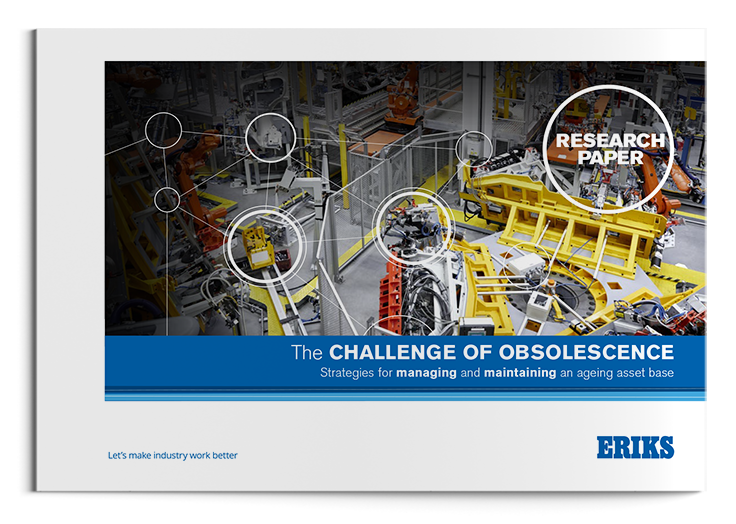 RESEARCH PAPER

The CHALLENGE OF OBSOLESCENCE

Strategies for managing and maintaining an ageing asset base

Let's make industry work better

ERIKS